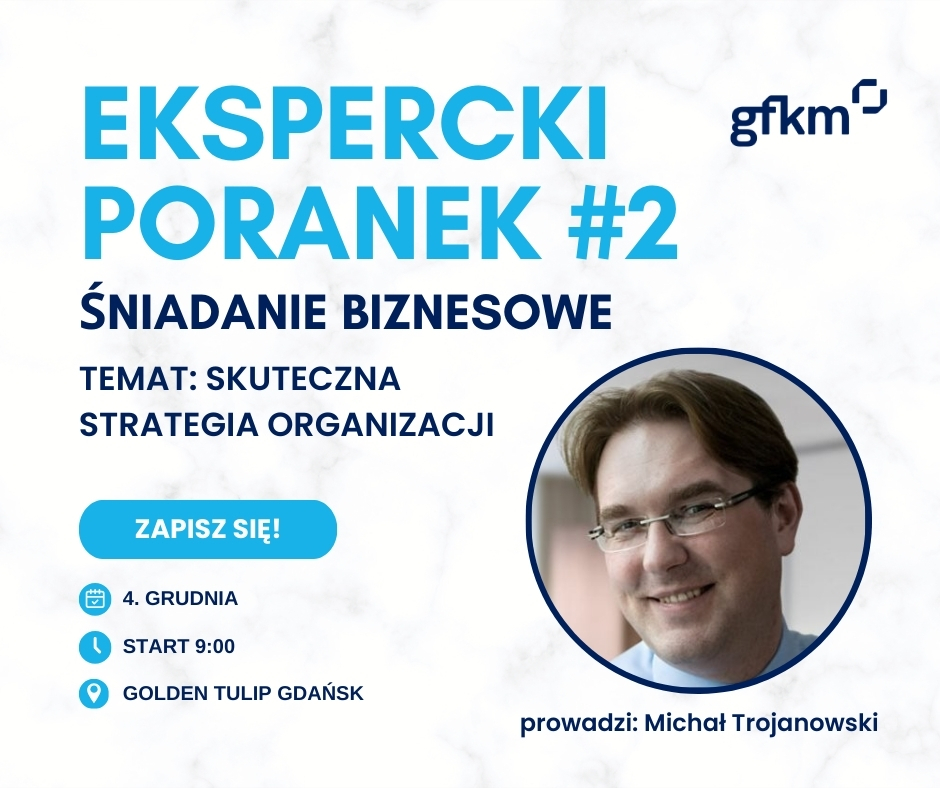 EKSPERCKI PORANEK #2

gfkm

ŚNIADANIE BIZNESOWE

TEMAT: SKUTECZNA STRATEGIA ORGANIZACJI

ZAPISZ SIĘ!

4. GRUDNIA

START 9:00

GOLDEN TULIP GDAŃSK

prowadzi: Michał Trojanowski